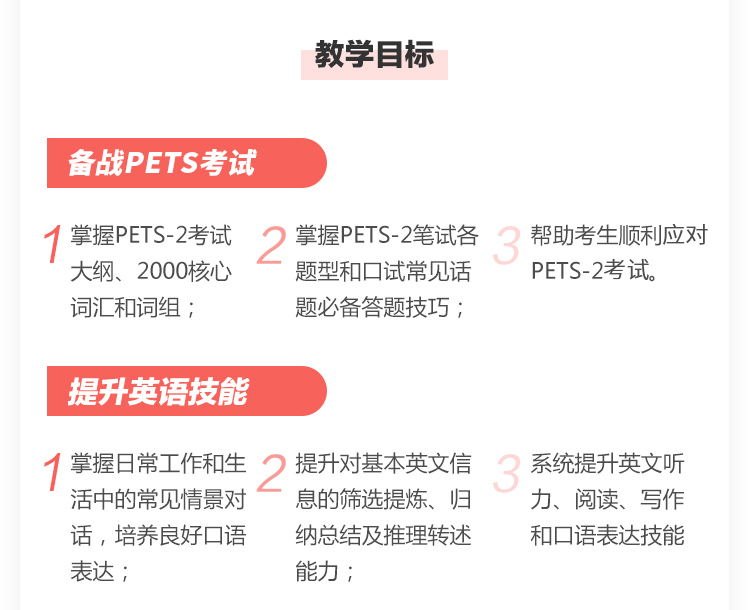 教学目标

备战PETS考试

1 掌握PETS-2考试大纲、2000核心词汇和词组；

2 掌握PETS-2笔试各题型和口试常见话题必备答题技巧；

3 帮助考生顺利应对PETS-2考试。

提升英语技能

1 掌握日常工作和生活中的常见情景对话，培养良好口语表达；

2 提升对基本英文信息的筛选提炼、归纳总结及推理转述能力；

3 系统提升英文听力、阅读、写作和口语表达技能